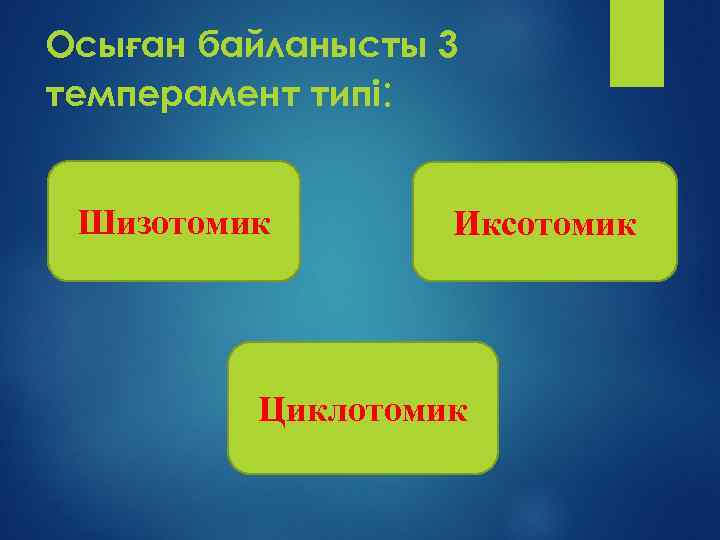 Осыған байланысты 3 темперамент типі:

Шизотомик

Иксотомик

Циклотомик